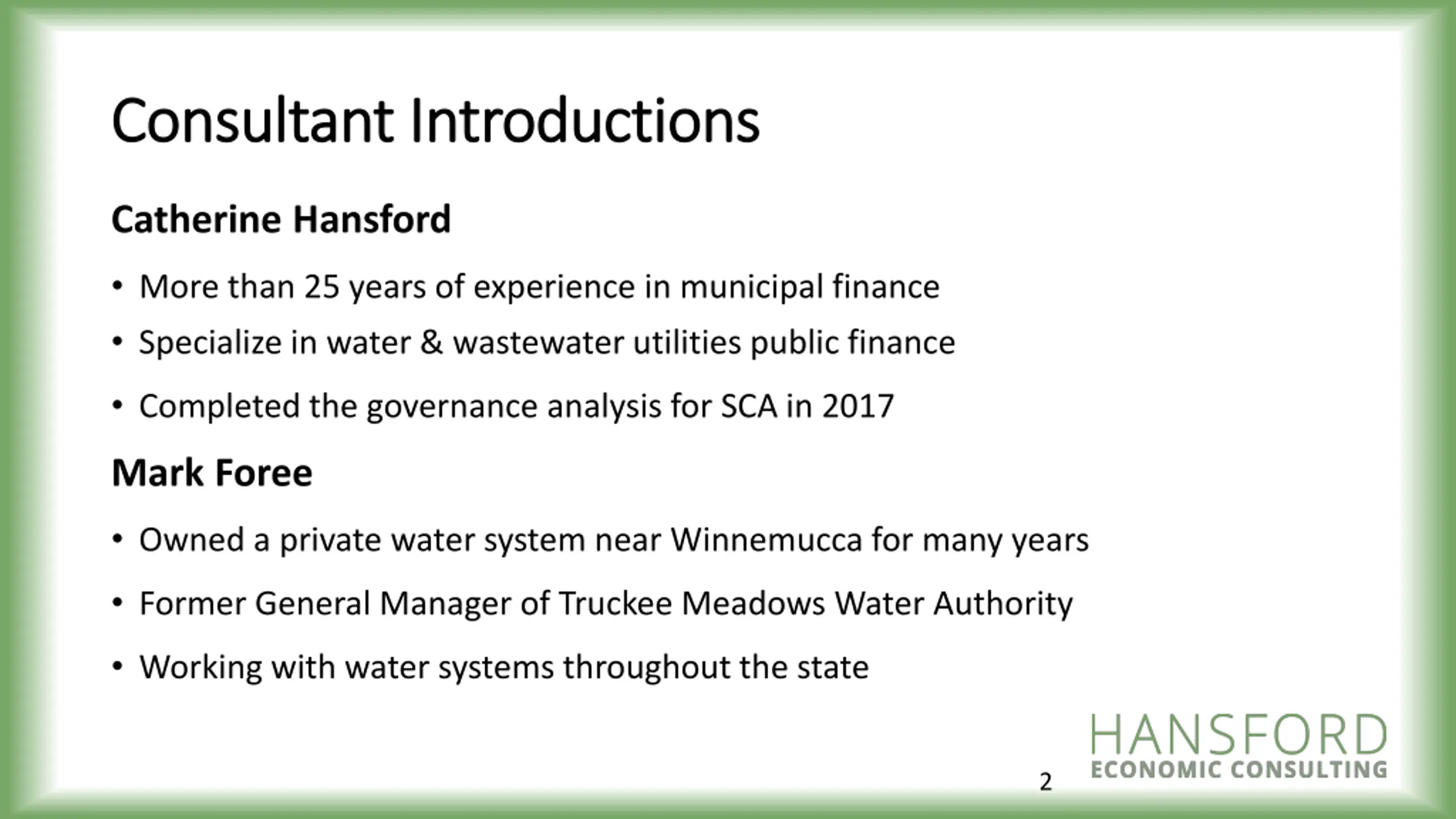 Consultant Introductions

Catherine Hansford

• More than 25 years of experience in municipal finance
• Specialize in water & wastewater utilities public finance
• Completed the governance analysis for SCA in 2017

Mark Foree

• Owned a private water system near Winnemucca for many years
• Former General Manager of Truckee Meadows Water Authority
• Working with water systems throughout the state

2

HANSFORD
ECONOMIC CONSULTING